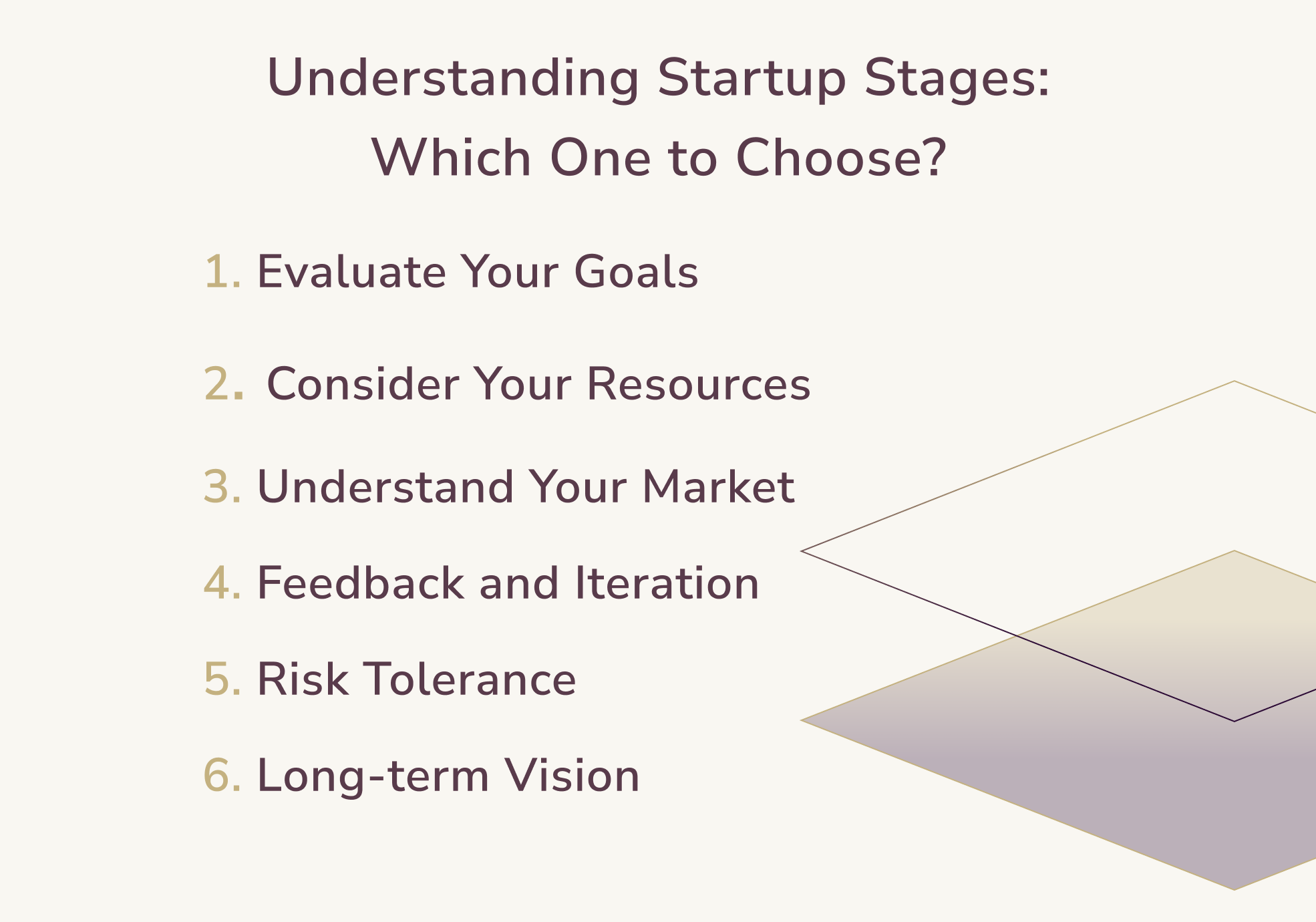 Understanding Startup Stages: Which One to Choose?

1. Evaluate Your Goals

2. Consider Your Resources

3. Understand Your Market

4. Feedback and Iteration

5. Risk Tolerance

6. Long-term Vision